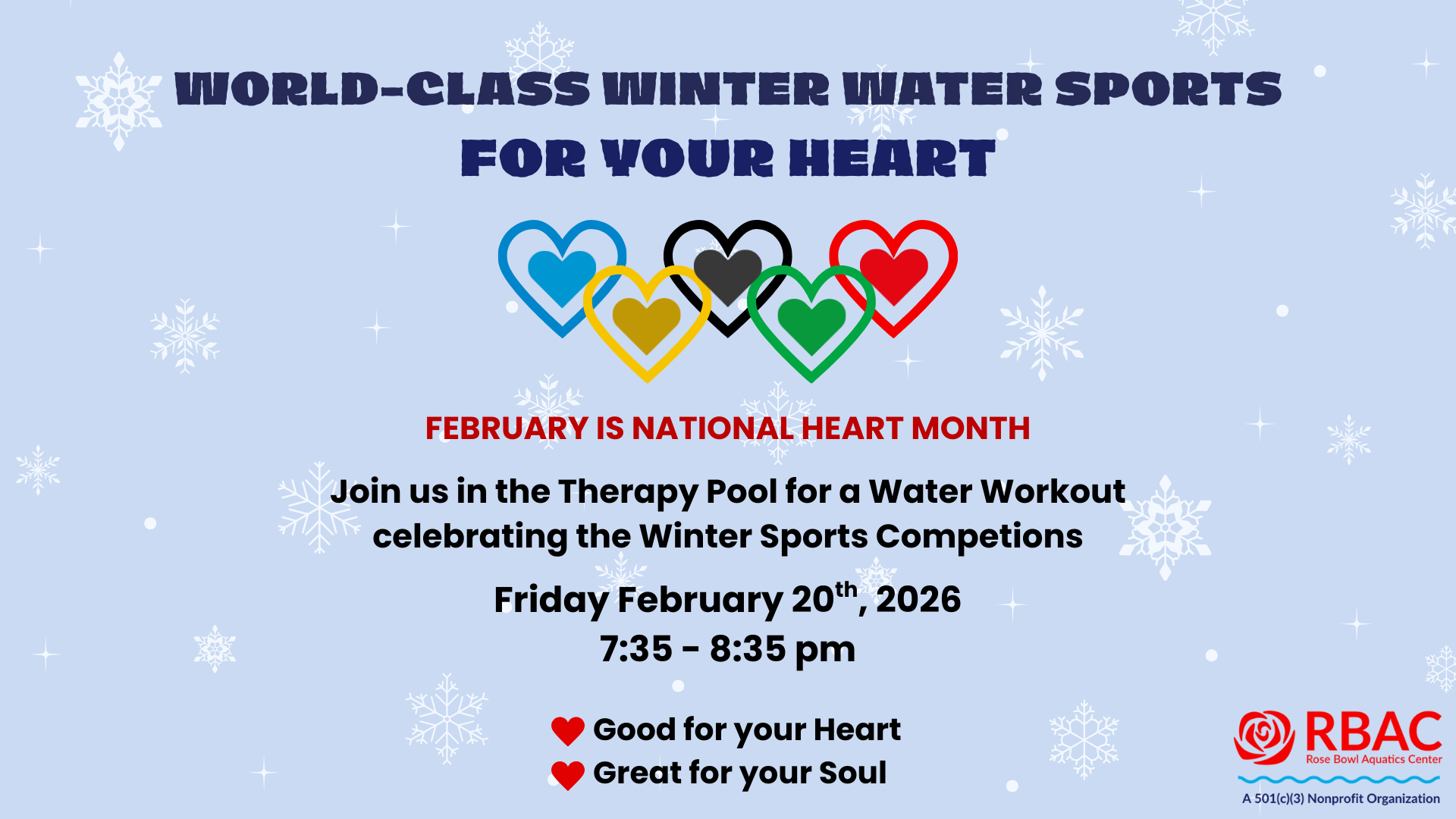 WORLD-CLASS WINTER WATER SPORTS FOR YOUR HEART

FEBRUARY IS NATIONAL HEART MONTH

Join us in the Therapy Pool for a Water Workout celebrating the Winter Sports Competions

Friday February 20$^{th}$, 2026
7:35 - 8:35 pm

Good for your Heart
Great for your Soul

RBAC
Rose Bowl Aquatics Center
A 501(c)(3) Nonprofit Organization